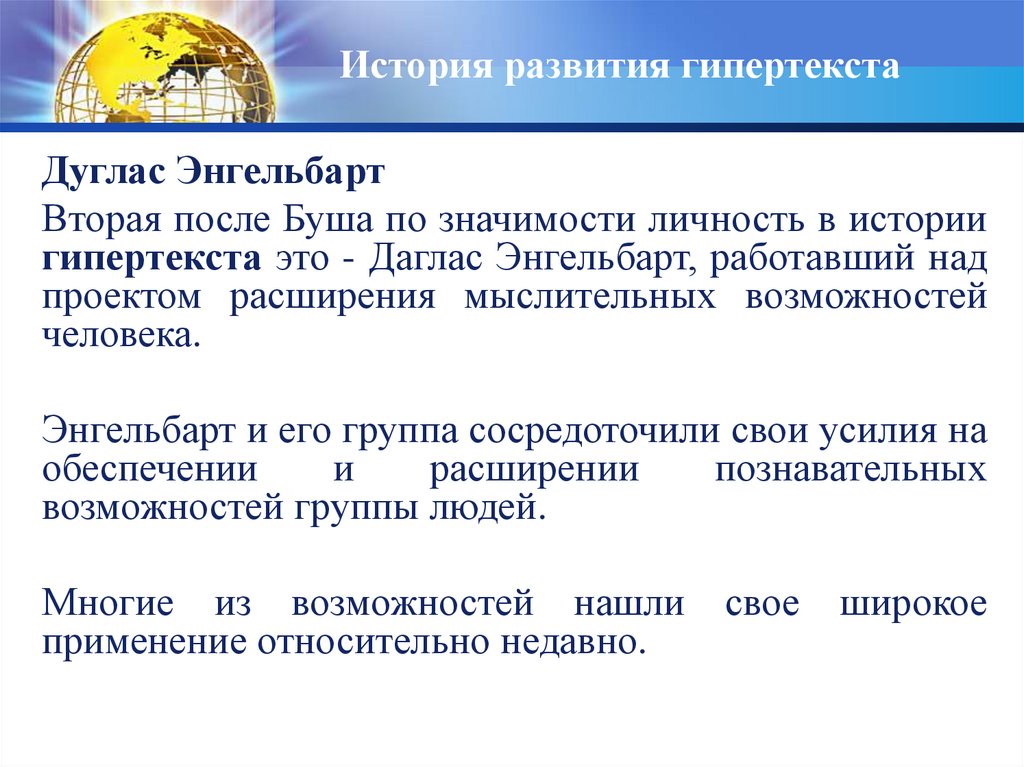 История развития гипертекста

Дуглас Энгельбарт

Вторая после Буша по значимости личность в истории гипертекста это - Даглас Энгельбарт, работавший над проектом расширения мыслительных возможностей человека.

Энгельбарт и его группа сосредоточили свои усилия на обеспечении и расширении познавательных возможностей группы людей.

Многие из возможностей нашли свое широкое применение относительно недавно.